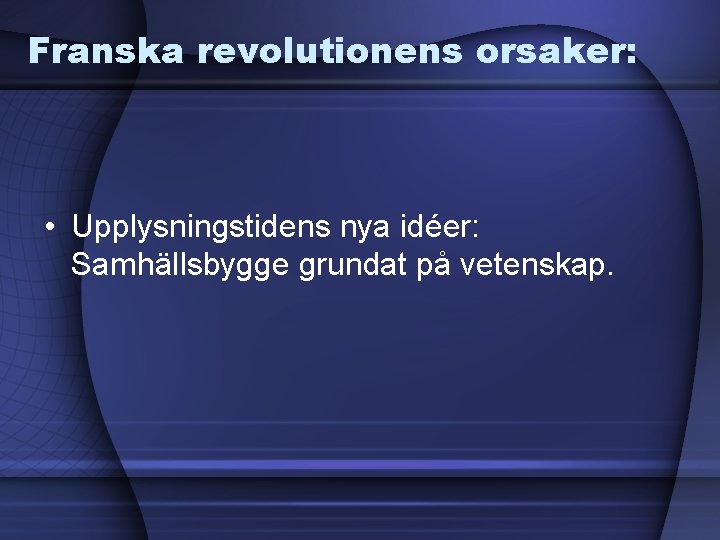 Franska revolutionens orsaker:

• Upplysningstidens nya idéer: Samhällsbygge grundat på vetenskap.